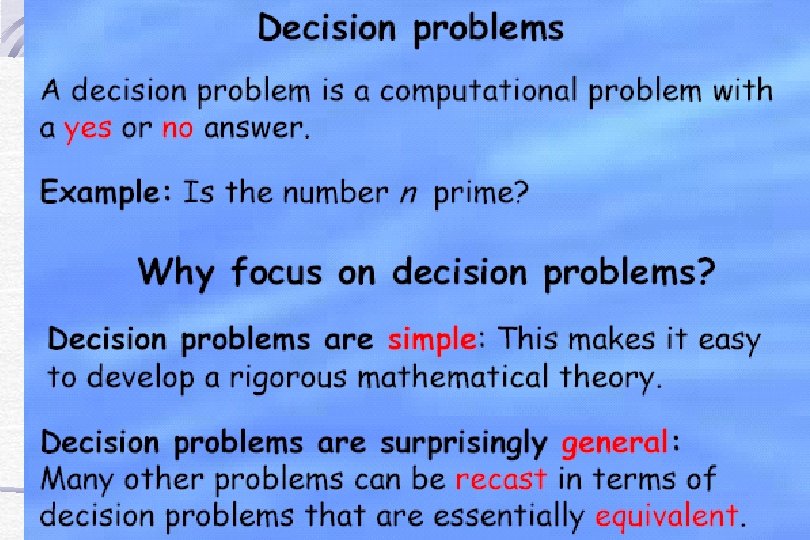 Decision problems

A decision problem is a computational problem with a yes or no answer.

Example: Is the number $n$ prime?

Why focus on decision problems?

Decision problems are simple: This makes it easy to develop a rigorous mathematical theory.

Decision problems are surprisingly general: Many other problems can be recast in terms of decision problems that are essentially equivalent.